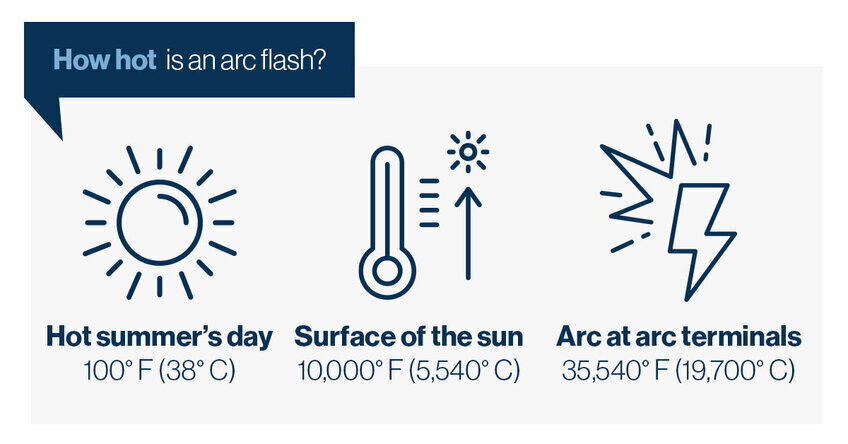 How hot is an arc flash?

Hot summer's day
100° F (38° C)

Surface of the sun
10,000° F (5,540° C)

Arc at arc terminals
35,540° F (19,700° C)